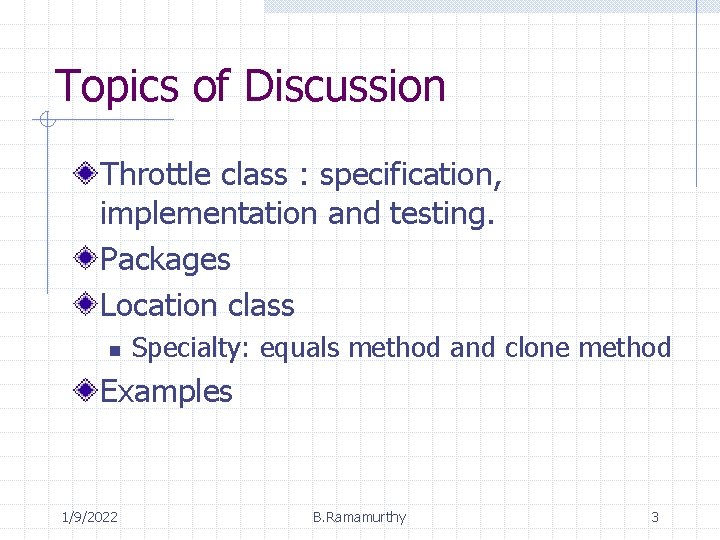 Topics of Discussion

Throttle class : specification, implementation and testing.

Packages

Location class

Specialty: equals method and clone method

Examples

1/9/2022 B.Ramamurthy 3